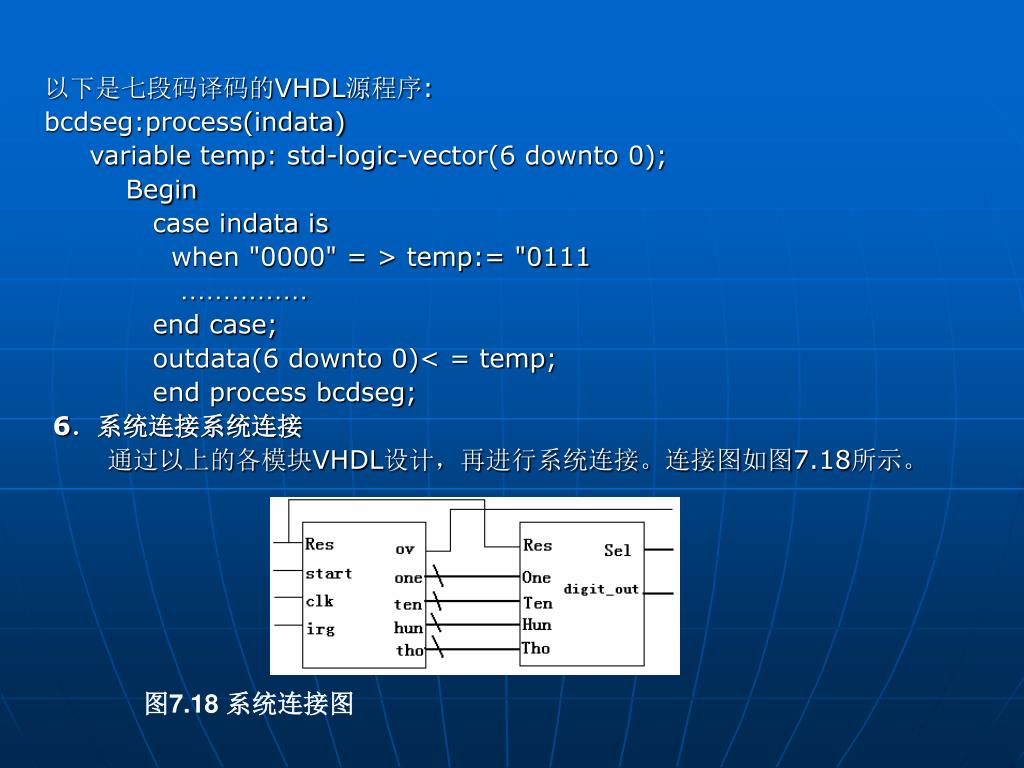 以下是七段码译码的VHDL源程序:
bcdseg:process(indata)
variable temp: std-logic-vector(6 downto 0);
Begin
case indata is
when "0000" = > temp:= "0111
……………
end case;
outdata(6 downto 0)< = temp;
end process bcdseg;

6. 系统连接系统连接
通过以上的各模块VHDL设计，再进行系统连接。连接图如图7.18所示。

Res
start
clk
irg
ov
one
ten
hun
tho
Res
One
Ten
Hun
Tho
Sel
digit_out

图7.18 系统连接图